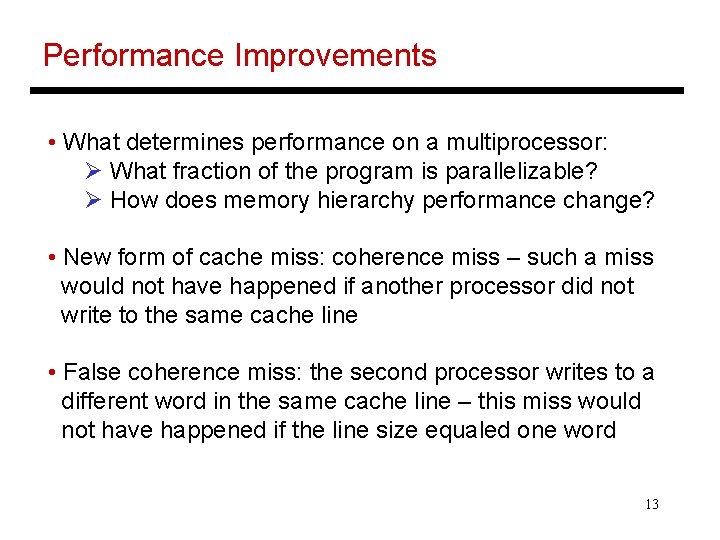 Performance Improvements

• What determines performance on a multiprocessor:
➢ What fraction of the program is parallelizable?
➢ How does memory hierarchy performance change?

• New form of cache miss: coherence miss – such a miss would not have happened if another processor did not write to the same cache line

• False coherence miss: the second processor writes to a different word in the same cache line – this miss would not have happened if the line size equaled one word

13